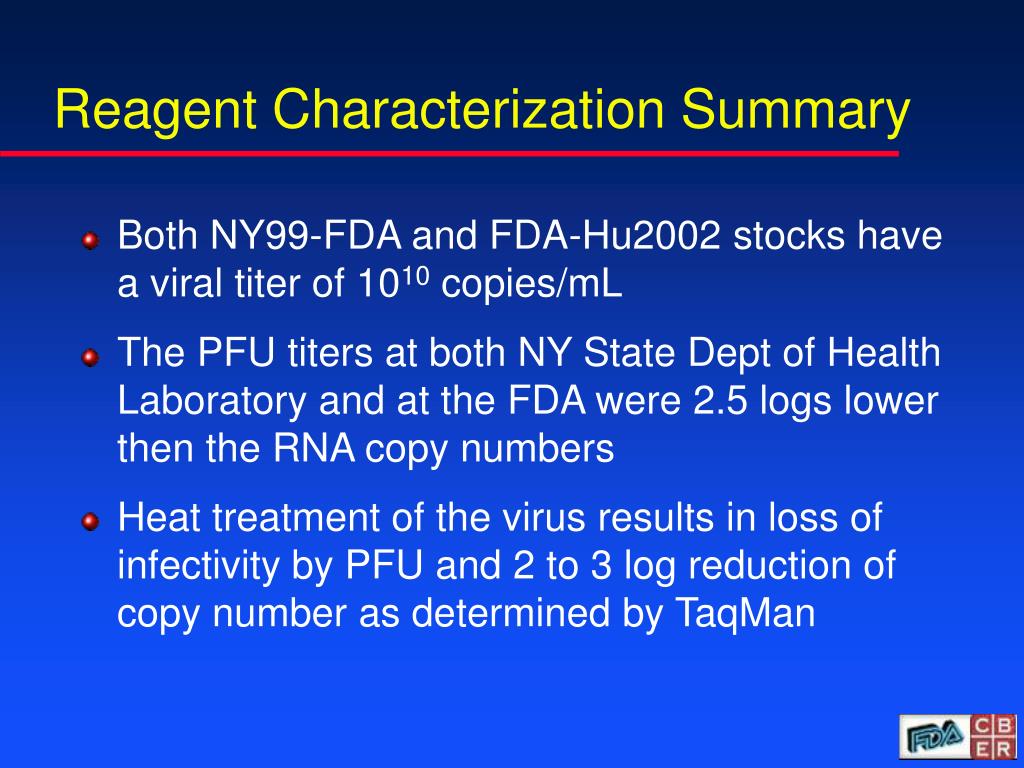 Reagent Characterization Summary

Both NY99-FDA and FDA-Hu2002 stocks have a viral titer of $10^{10}$ copies/mL

The PFU titers at both NY State Dept of Health Laboratory and at the FDA were 2.5 logs lower then the RNA copy numbers

Heat treatment of the virus results in loss of infectivity by PFU and 2 to 3 log reduction of copy number as determined by TaqMan

FDA CBER